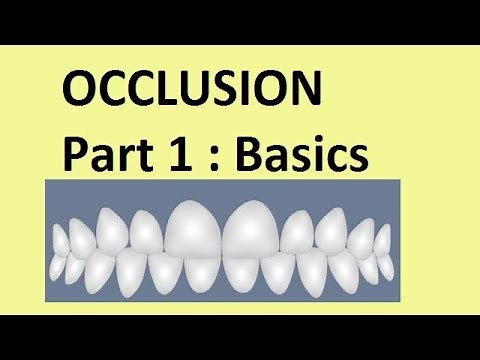 OCCLUSION
Part 1 : Basics